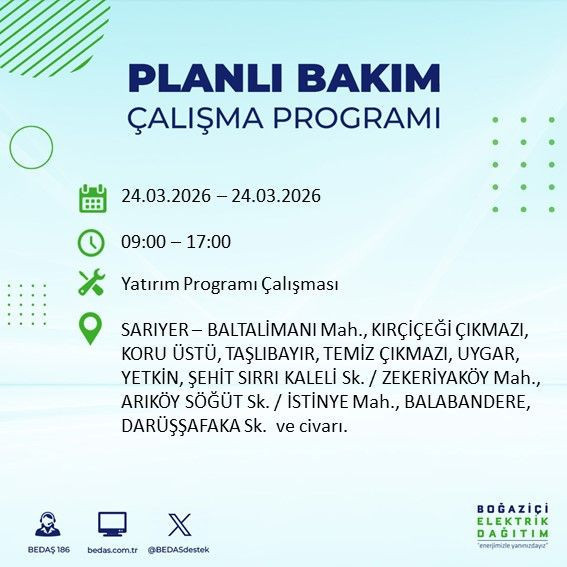 PLANLI BAKIM
ÇALIŞMA PROGRAMI

24.03.2026 – 24.03.2026

09:00 – 17:00

Yatırım Programı Çalışması

SARIYER – BALTALİMANI Mah., KIRÇİÇEĞİ ÇIKMAZI, KORU ÜSTÜ, TAŞLIBAYIR, TEMİZ ÇIKMAZI, UYGAR, YETKİN, ŞEHİT SIRRI KALELİ Sk. / ZEKERİYAKÖY Mah., ARIKÖY SÖĞÜT Sk. / İSTİNYE Mah., BALABANDERE, DARÜŞŞAFAKA Sk. ve civarı.

BEDAŞ 186
bedas.com.tr
@BEDASdestek

BOĞAZİÇİ
ELEKTRİK
DAĞITIM
"enerjimizle yanınızdayız"